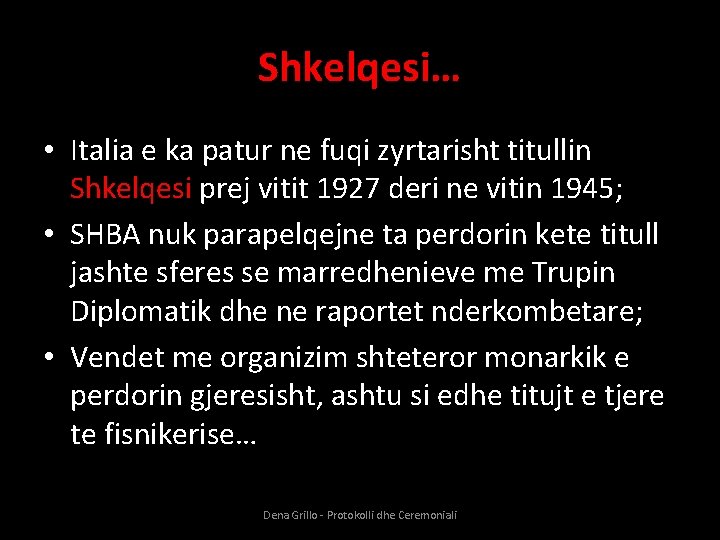 Shkelqesi…

• Italia e ka patur ne fuqi zyrtarisht titullin Shkelqesi prej vitit 1927 deri ne vitin 1945;
• SHBA nuk parapelqejne ta perdorin kete titull jashte sferes se marredhenieve me Trupin Diplomatik dhe ne raportet nderkombetare;
• Vendet me organizim shteteror monarkik e perdorin gjeresisht, ashtu si edhe titujt e tjere te fisnikerise…

Dena Grillo - Protokolli dhe Ceremoniali